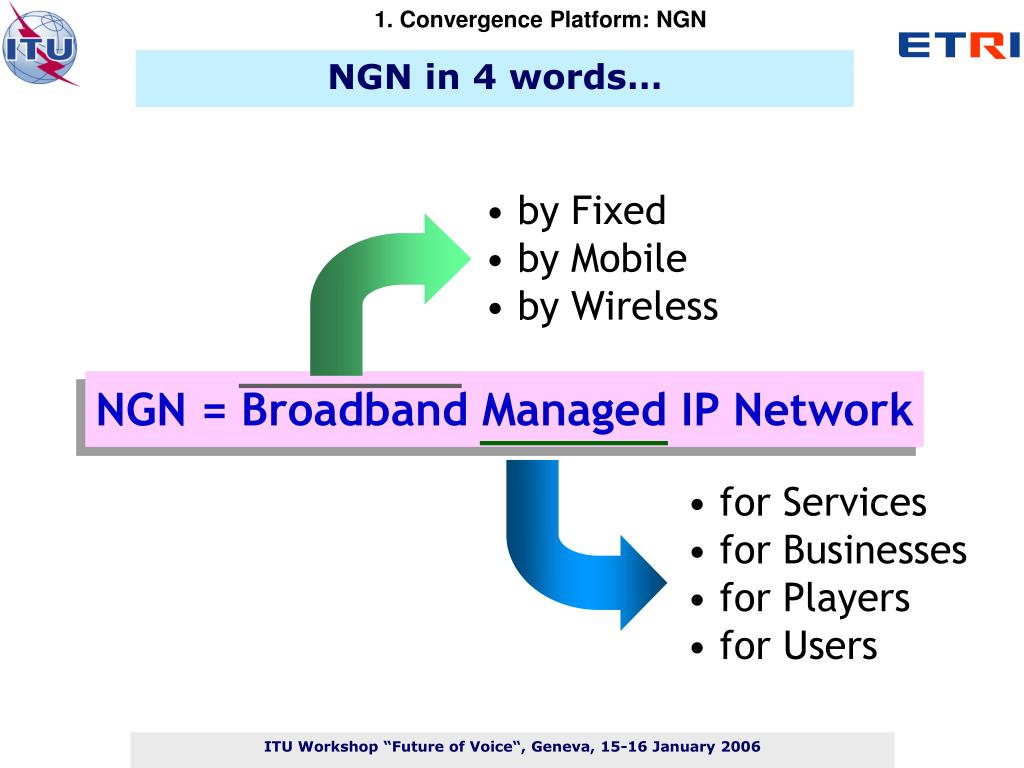 ITU

1. Convergence Platform: NGN

ETRI

NGN in 4 words…

• by Fixed
• by Mobile
• by Wireless

NGN = Broadband Managed IP Network

• for Services
• for Businesses
• for Players
• for Users

ITU Workshop “Future of Voice“, Geneva, 15-16 January 2006